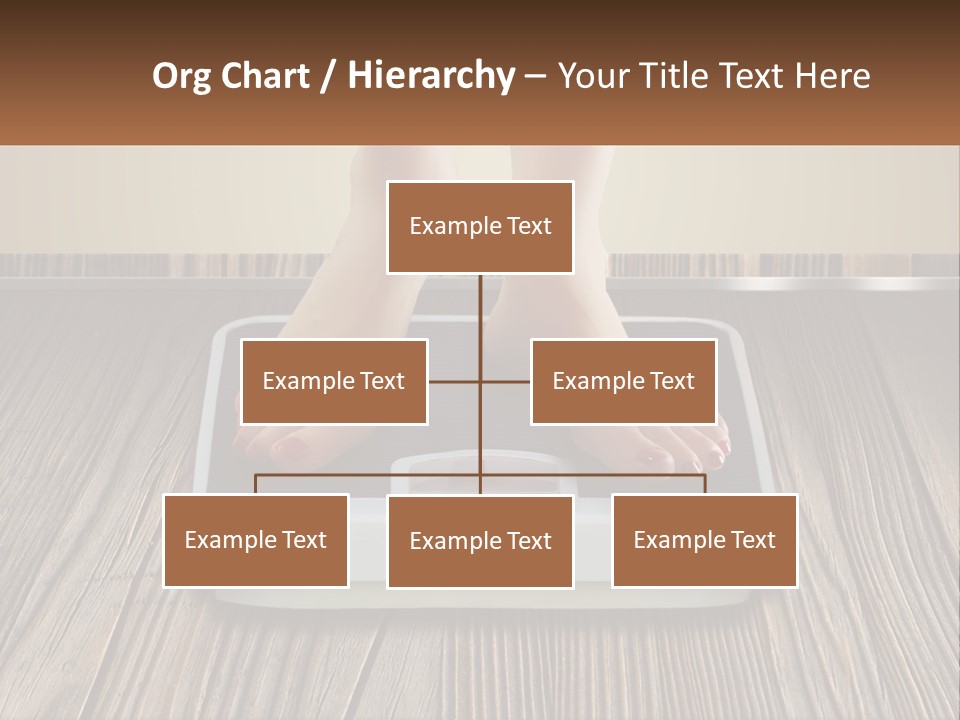 Org Chart / Hierarchy – Your Title Text Here

Example Text

Example Text

Example Text

Example Text

Example Text

Example Text